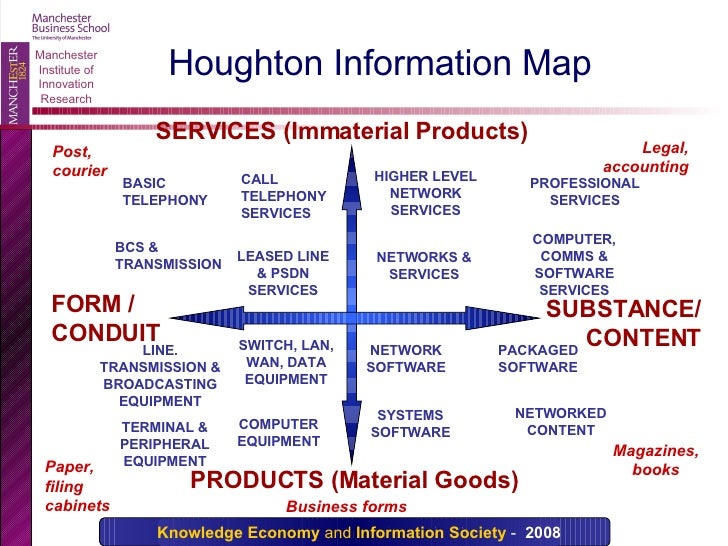 Manchester Business School
The University of Manchester

MANCHESTER 1824

Manchester Institute of Innovation Research

Houghton Information Map

SERVICES (Immaterial Products)

Post, courier

Legal, accounting

BASIC TELEPHONY

CALL TELEPHONY SERVICES

HIGHER LEVEL NETWORK SERVICES

PROFESSIONAL SERVICES

BCS & TRANSMISSION

LEASED LINE & PSDN SERVICES

NETWORKS & SERVICES

COMPUTER, COMMS & SOFTWARE SERVICES

FORM / CONDUIT

SUBSTANCE/ CONTENT

LINE. TRANSMISSION & BROADCASTING EQUIPMENT

SWITCH, LAN, WAN, DATA EQUIPMENT

NETWORK SOFTWARE

PACKAGED SOFTWARE

TERMINAL & PERIPHERAL EQUIPMENT

COMPUTER EQUIPMENT

SYSTEMS SOFTWARE

NETWORKED CONTENT

Paper, filing cabinets

Magazines, books

PRODUCTS (Material Goods)

Business forms

Knowledge Economy and Information Society - 2008